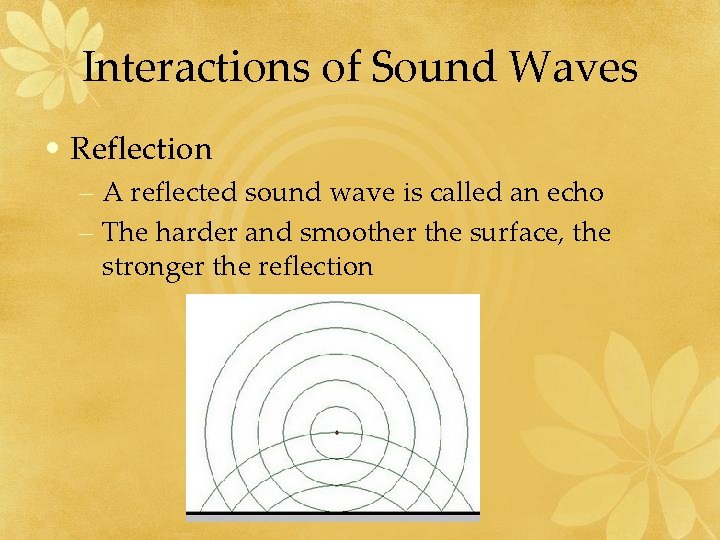 Interactions of Sound Waves

• Reflection
– A reflected sound wave is called an echo
– The harder and smoother the surface, the stronger the reflection